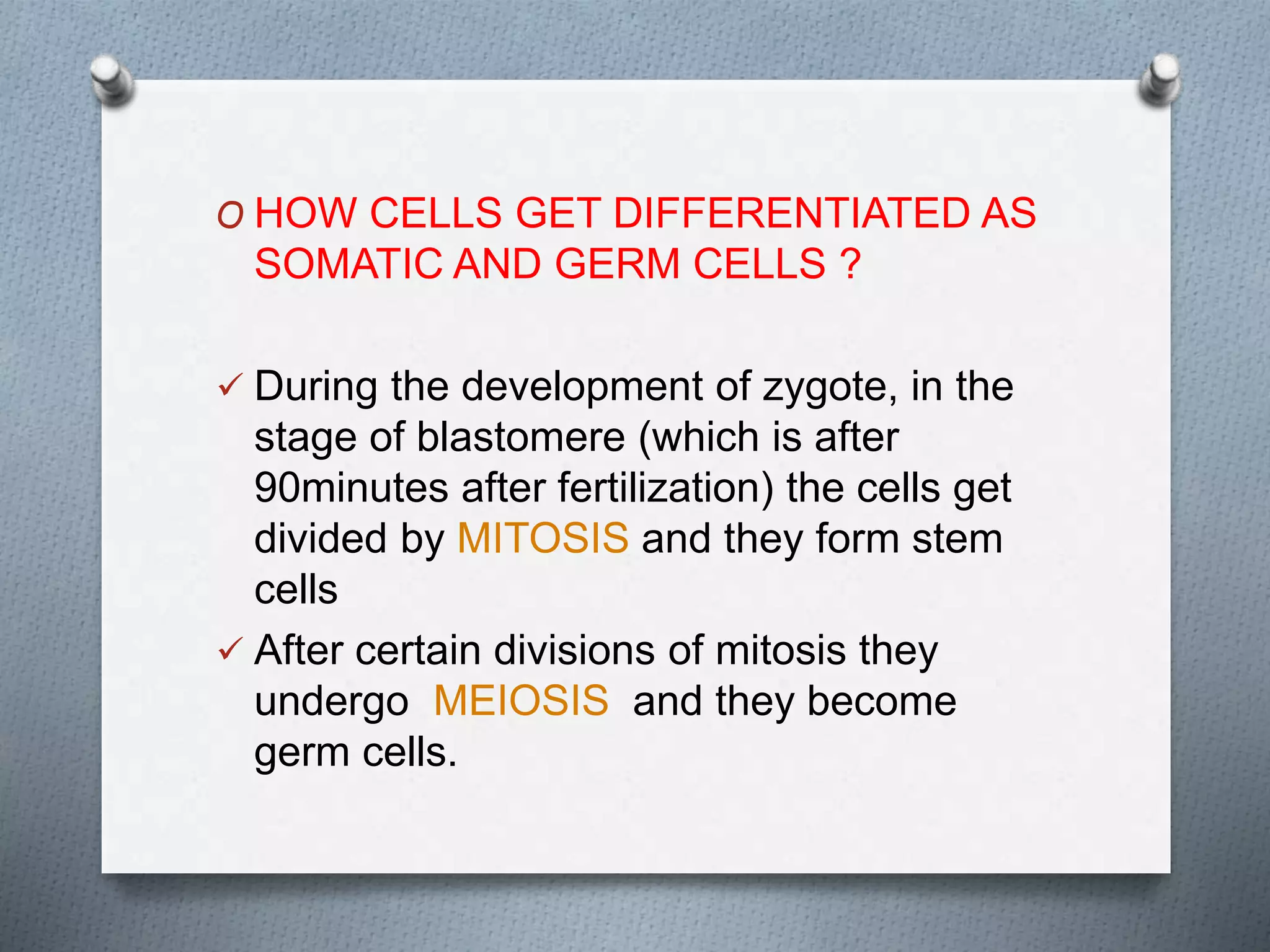 O HOW CELLS GET DIFFERENTIATED AS SOMATIC AND GERM CELLS ?

✓ During the development of zygote, in the stage of blastomere (which is after 90minutes after fertilization) the cells get divided by MITOSIS and they form stem cells

✓ After certain divisions of mitosis they undergo MEIOSIS and they become germ cells.